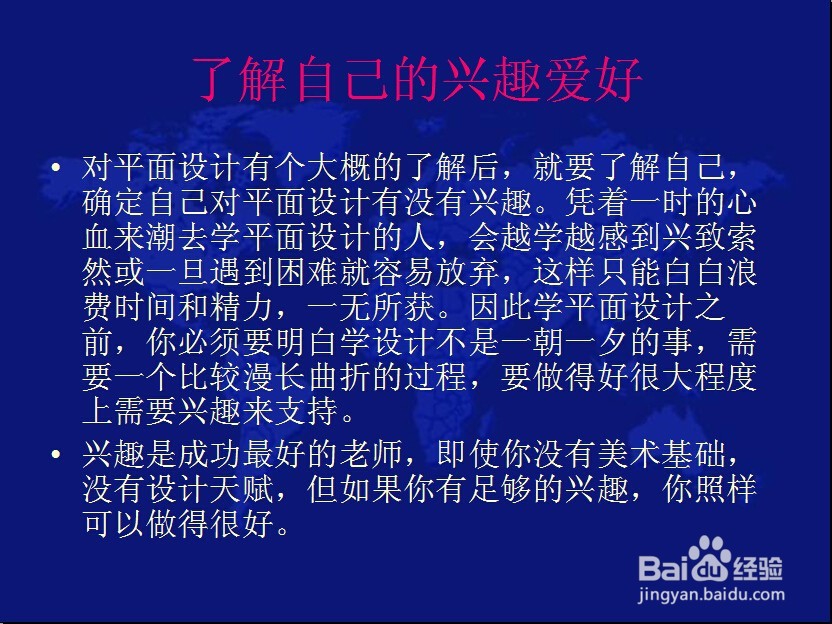 了解自己的兴趣爱好

• 对平面设计有个大概的了解后，就要了解自己，确定自己对平面设计有没有兴趣。凭着一时的心血来潮去学平面设计的人，会越学越感到兴致索然或一旦遇到困难就容易放弃，这样只能白白浪费时间和精力，一无所获。因此学平面设计之前，你必须要明白学设计不是一朝一夕的事，需要一个比较漫长曲折的过程，要做得好很大程度上需要兴趣来支持。

• 兴趣是成功最好的老师，即使你没有美术基础，没有设计天赋，但如果你有足够的兴趣，你照样可以做得很好。

Baidu经验
jingyan.baidu.com